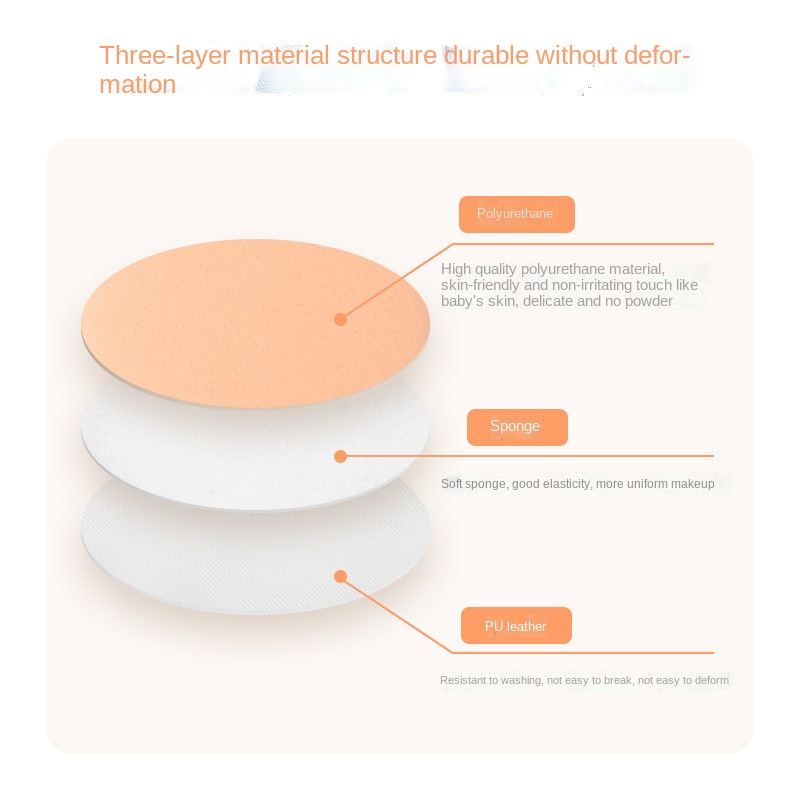 Three-layer material structure durable without deformation

Polyurethane

High quality polyurethane material, skin-friendly and non-irritating touch like baby's skin, delicate and no powder

Sponge

Soft sponge, good elasticity, more uniform makeup

PU leather

Resistant to washing, not easy to break, not easy to deform